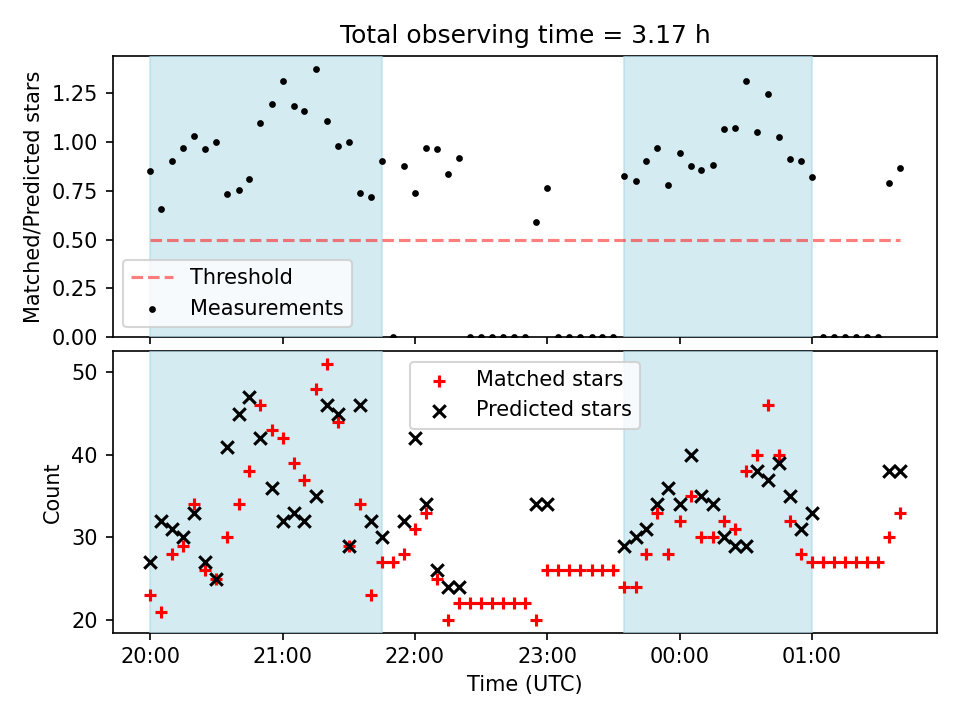 Total observing time = 3.17 h

Matched/Predicted stars

1.25
1.00
0.75
0.50
0.25
0.00

Threshold
Measurements

Count

50
40
30
20

Matched stars
Predicted stars

20:00
21:00
22:00
23:00
00:00
01:00

Time (UTC)